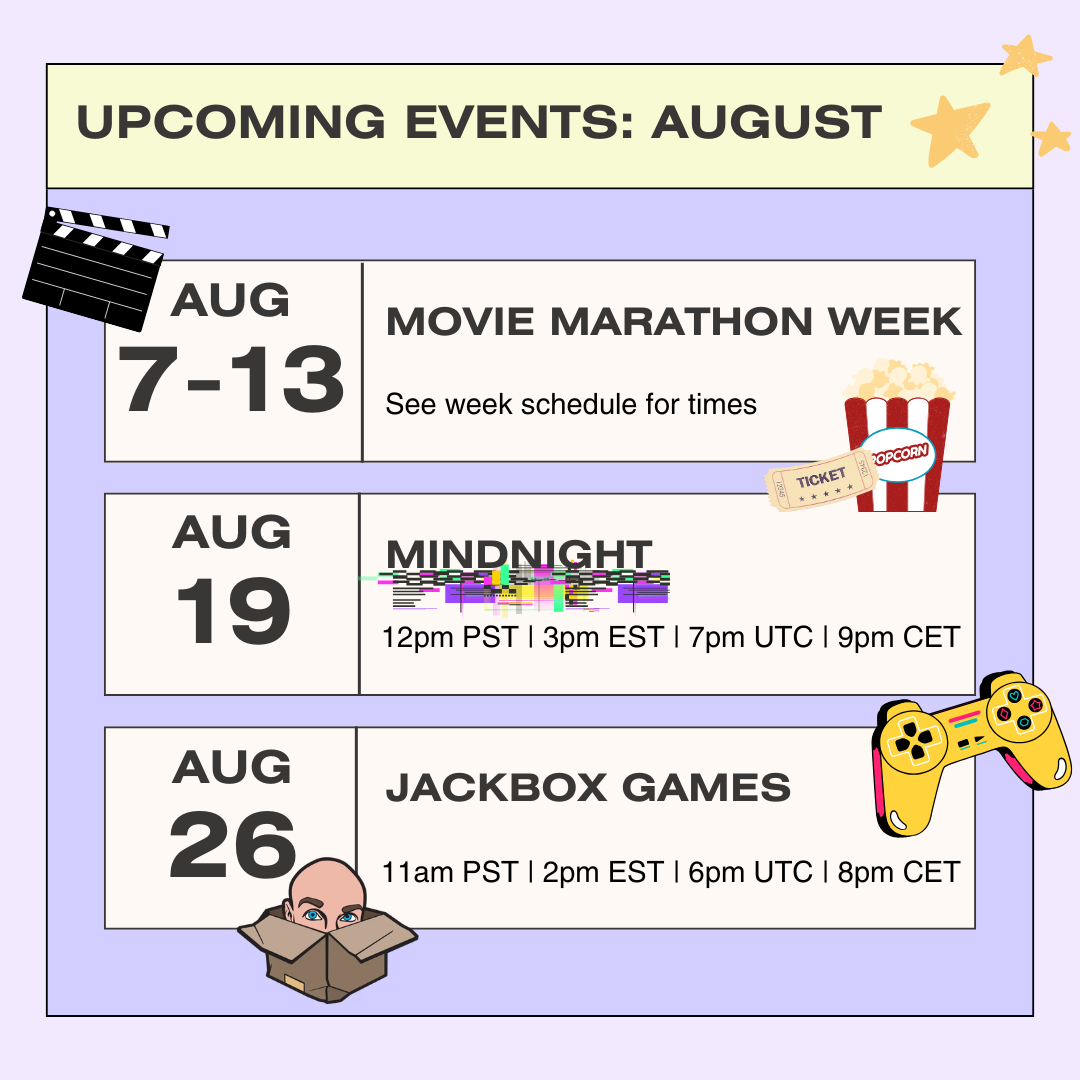 UPCOMING EVENTS: AUGUST

AUG 7-13

MOVIE MARATHON WEEK

See week schedule for times

TICKET

POPCORN

AUG 19

MINDNIGHT

12pm PST | 3pm EST | 7pm UTC | 9pm CET

AUG 26

JACKBOX GAMES

11am PST | 2pm EST | 6pm UTC | 8pm CET